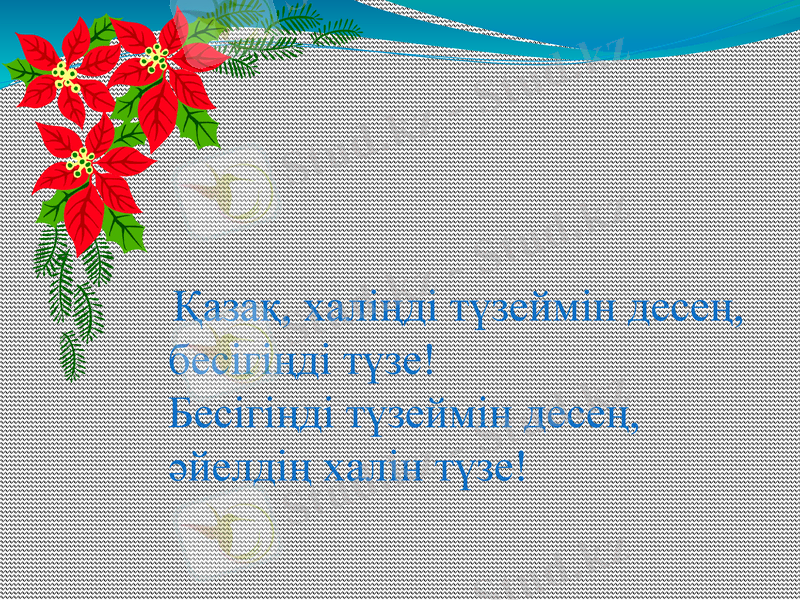 Қазақ, халіңді түзеймін десең, бесігіңді түзе!
Бесігіңді түзеймін десең, әйелдің халін түзе!